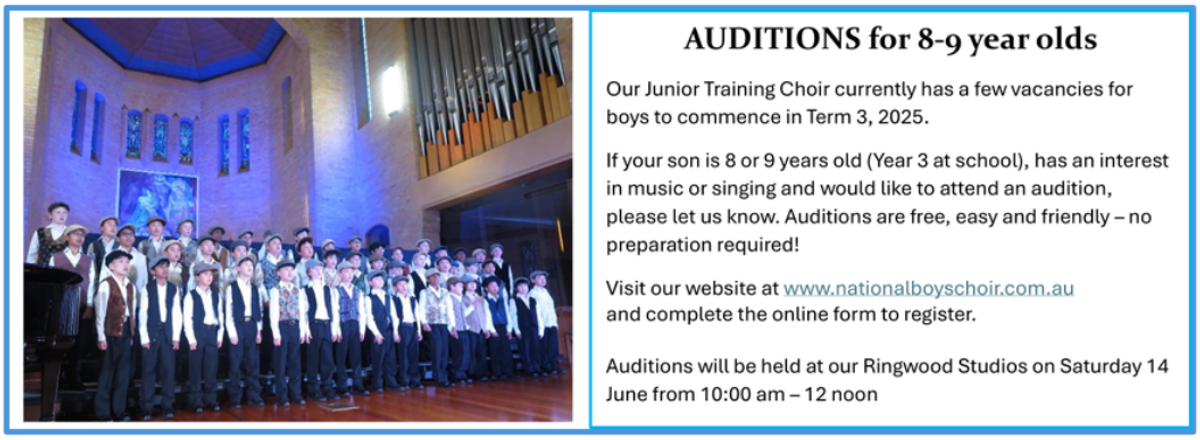 AUDITIONS for 8-9 year olds

Our Junior Training Choir currently has a few vacancies for boys to commence in Term 3, 2025.

If your son is 8 or 9 years old (Year 3 at school), has an interest in music or singing and would like to attend an audition, please let us know. Auditions are free, easy and friendly – no preparation required!

Visit our website at www.nationalboyschoir.com.au and complete the online form to register.

Auditions will be held at our Ringwood Studios on Saturday 14 June from 10:00 am – 12 noon